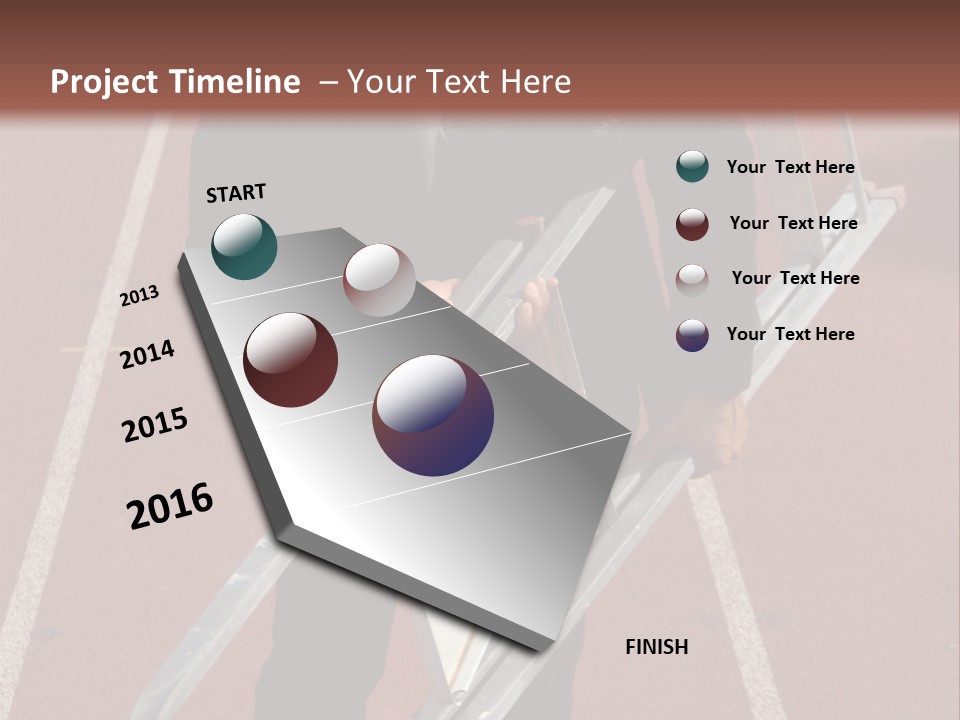 Project Timeline – Your Text Here

START

2013

2014

2015

2016

FINISH

Your Text Here

Your Text Here

Your Text Here

Your Text Here